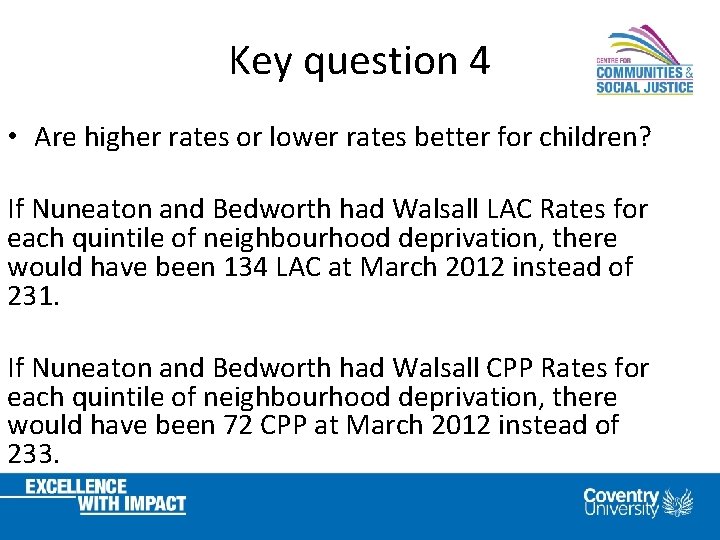 Key question 4

CENTRE FOR COMMUNITIES & SOCIAL JUSTICE

• Are higher rates or lower rates better for children?

If Nuneaton and Bedworth had Walsall LAC Rates for each quintile of neighbourhood deprivation, there would have been 134 LAC at March 2012 instead of 231.

If Nuneaton and Bedworth had Walsall CPP Rates for each quintile of neighbourhood deprivation, there would have been 72 CPP at March 2012 instead of 233.

EXCELLENCE WITH IMPACT

Coventry University